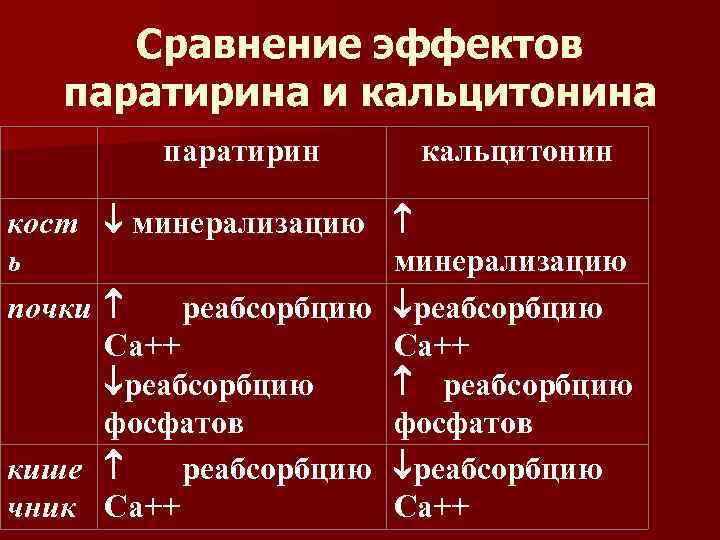 Сравнение эффектов паратирина и кальцитонина

| | паратирин | кальцитонин |
|---|---|---|
| кость | ↓ минерализацию | ↑ минерализацию |
| почки | ↑ реабсорбцию Са++ ↓реабсорбцию фосфатов | ↓реабсорбцию Са++ ↑ реабсорбцию фосфатов |
| кишечник | ↑ реабсорбцию Са++ | ↓реабсорбцию Са++ |